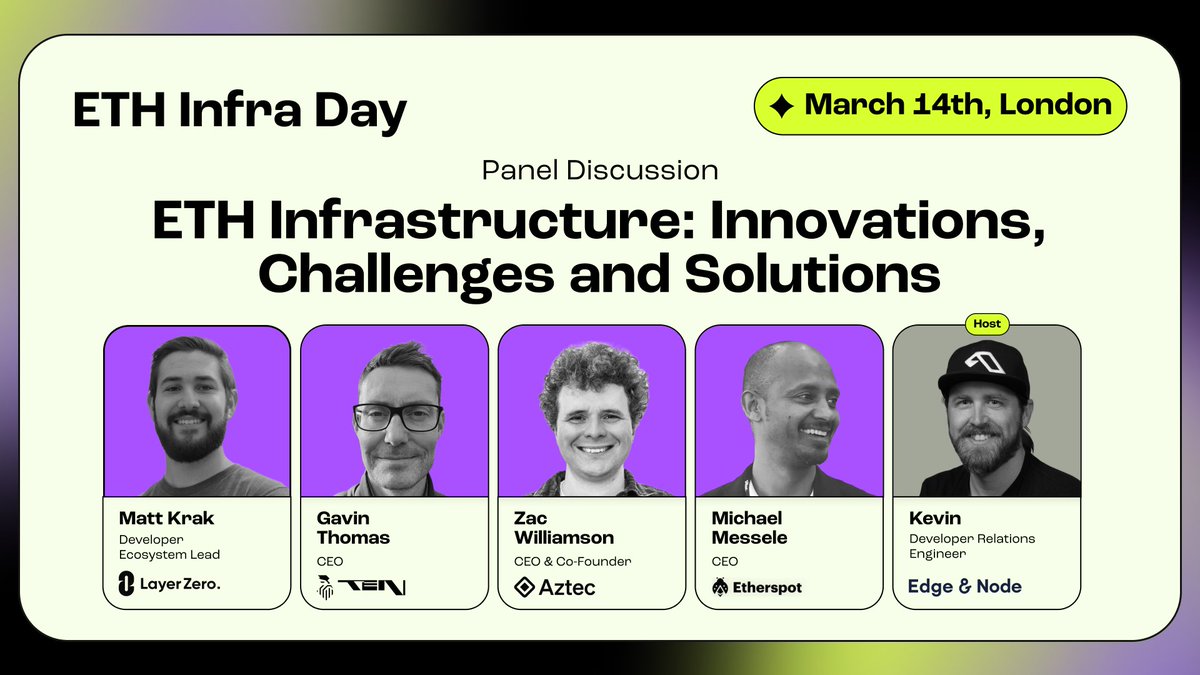 ETH Infra Day

March 14th, London

Panel Discussion

ETH Infrastructure: Innovations, Challenges and Solutions

Matt Krak
Developer Ecosystem Lead
LayerZero.

Gavin Thomas
CEO
TEN

Zac Williamson
CEO & Co-Founder
Aztec

Michael Messele
CEO
Etherspot

Host
Kevin
Developer Relations Engineer
Edge & Node